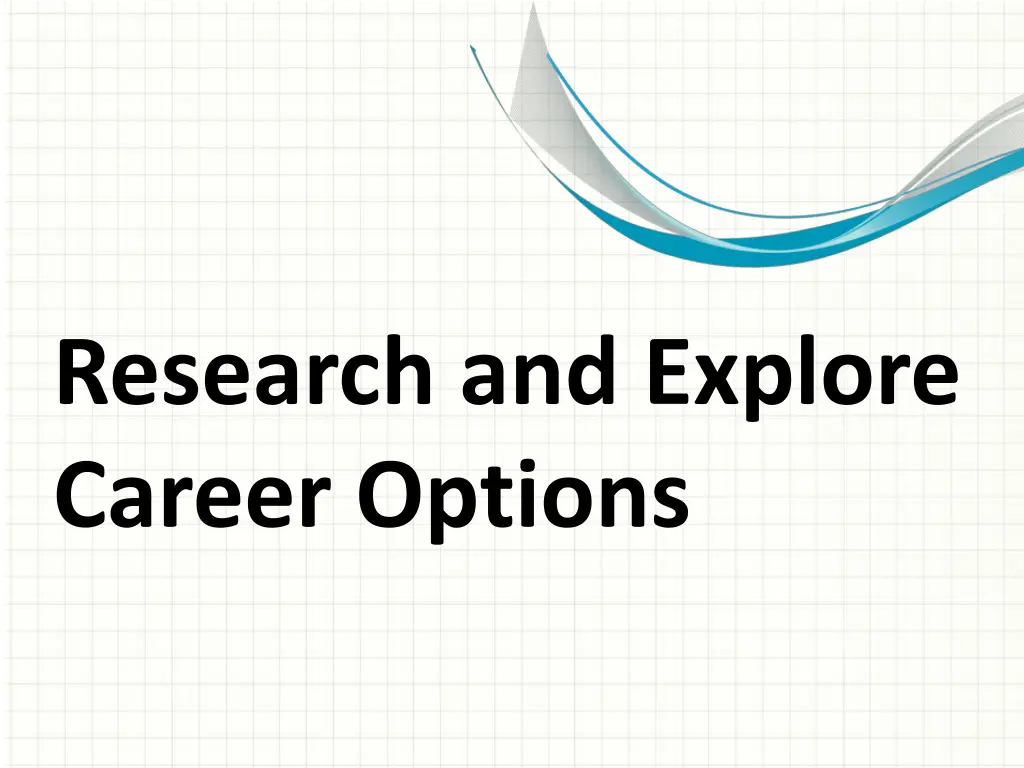 Research and Explore Career Options